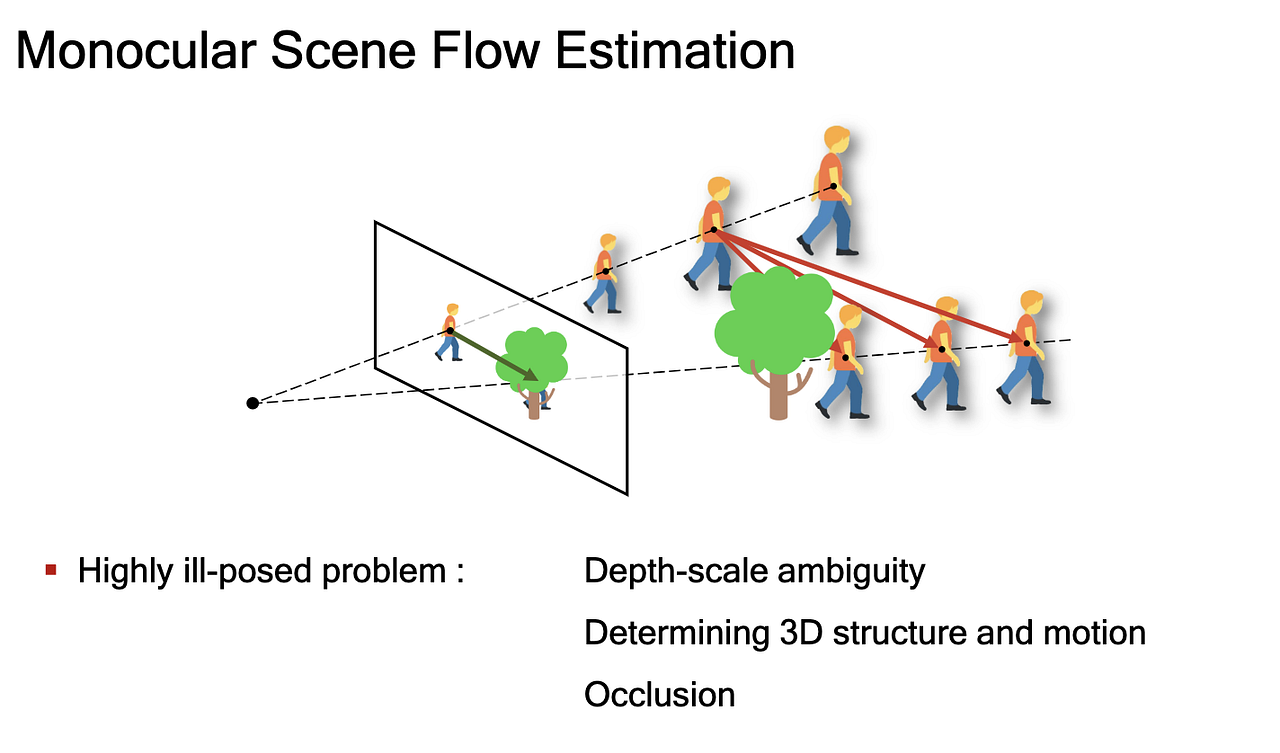 Monocular Scene Flow Estimation

▪ Highly ill-posed problem : Depth-scale ambiguity

Determining 3D structure and motion

Occlusion